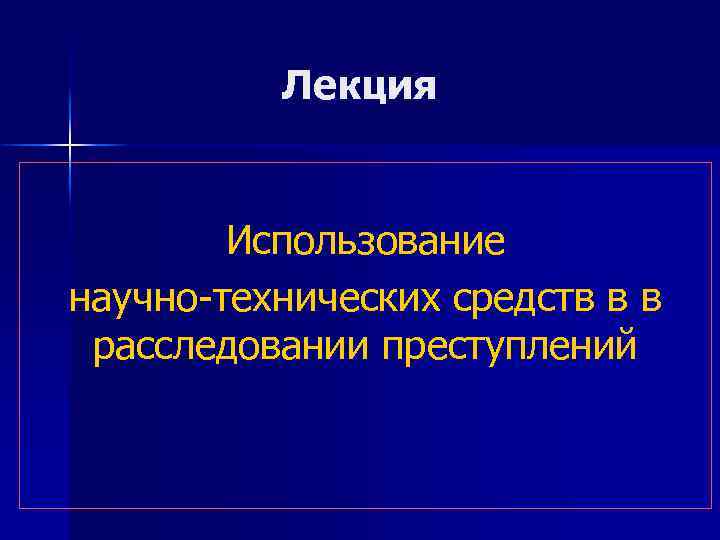 Лекция

Использование научно-технических средств в в расследовании преступлений